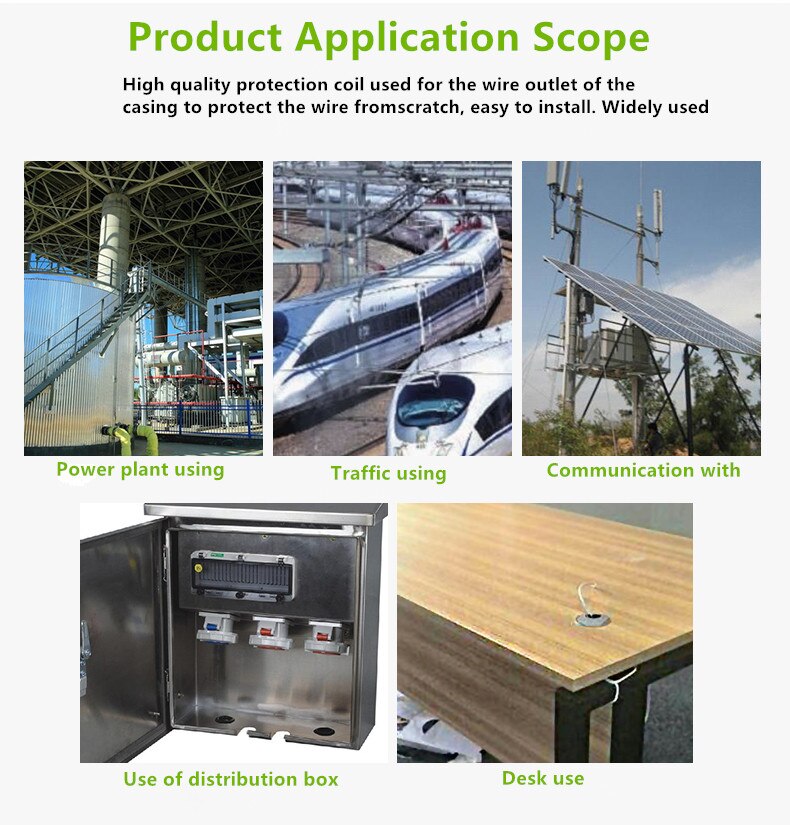 Product Application Scope

High quality protection coil used for the wire outlet of the casing to protect the wire fromscratch, easy to install. Widely used

Power plant using

Traffic using

Communication with

Use of distribution box

Desk use